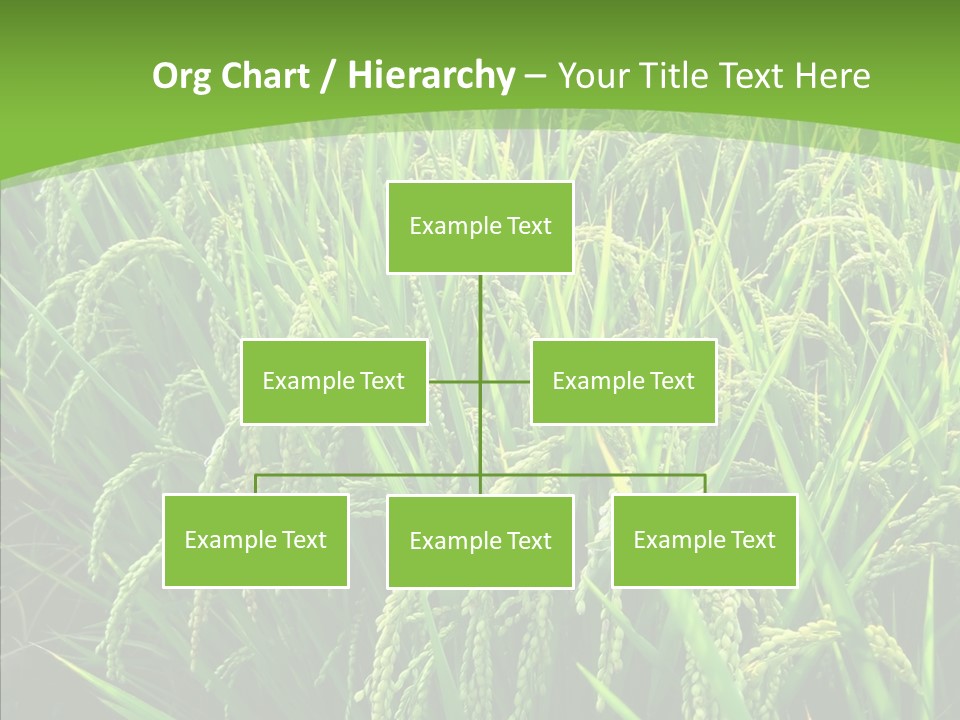 Org Chart / Hierarchy – Your Title Text Here

Example Text

Example Text

Example Text

Example Text

Example Text

Example Text